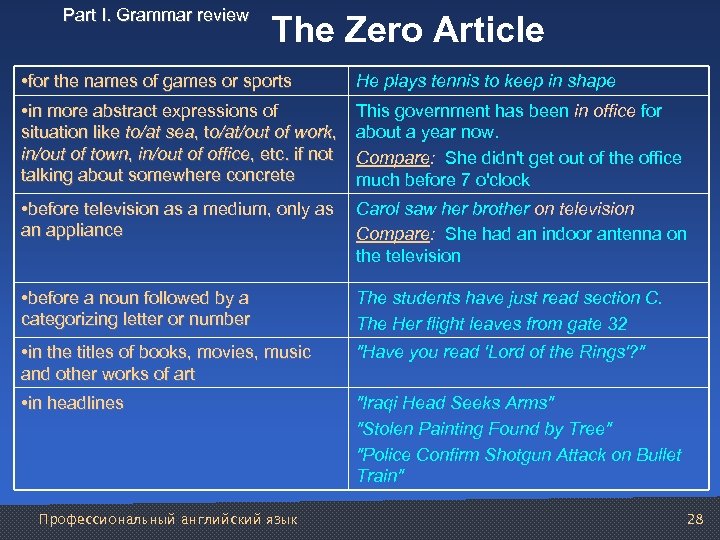 Part I. Grammar review

The Zero Article

| | |
|---|---|
| •for the names of games or sports | He plays tennis to keep in shape |
| •in more abstract expressions of situation like to/at sea, to/at/out of work, in/out of town, in/out of office, etc. if not talking about somewhere concrete | This government has been in office for about a year now. Compare: She didn't get out of the office much before 7 o'clock |
| •before television as a medium, only as an appliance | Carol saw her brother on television Compare: She had an indoor antenna on the television |
| •before a noun followed by a categorizing letter or number | The students have just read section C. The Her flight leaves from gate 32 |
| •in the titles of books, movies, music and other works of art | "Have you read 'Lord of the Rings'?" |
| •in headlines | "Iraqi Head Seeks Arms" "Stolen Painting Found by Tree" "Police Confirm Shotgun Attack on Bullet Train" |

Профессиональный английский язык

28